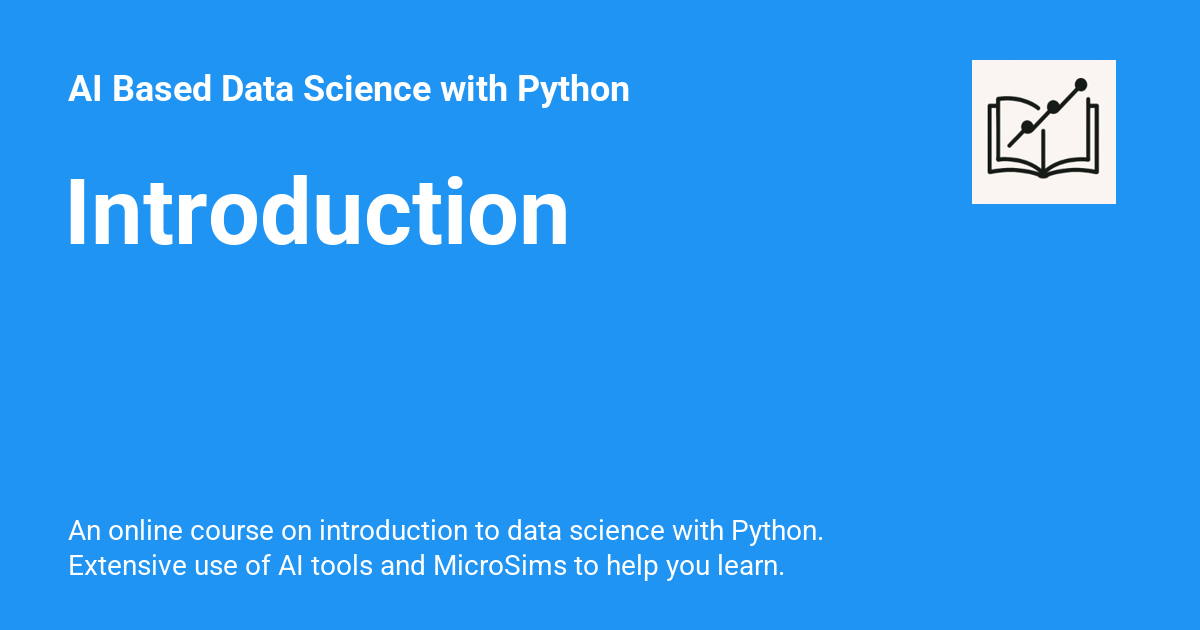 AI Based Data Science with Python

Introduction

An online course on introduction to data science with Python. Extensive use of AI tools and MicroSims to help you learn.